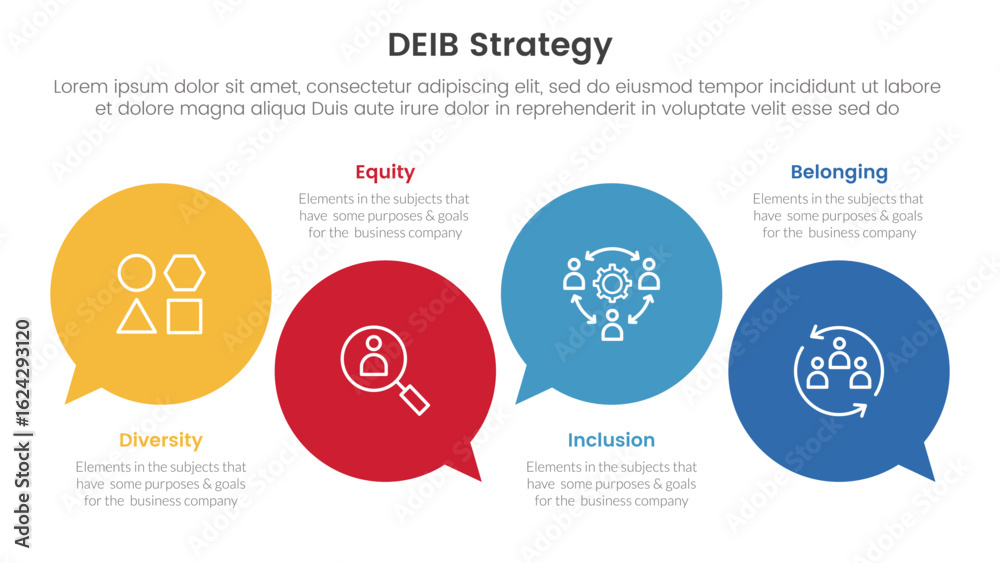 DEIB Strategy

Lorem ipsum dolor sit amet, consectetur adipiscing elit, sed do eiusmod tempor incididunt ut labore et dolore magna aliqua Duis aute irure dolor in reprehenderit in voluptate velit esse sed do

Equity
Elements in the subjects that have some purposes & goals for the business company

Belonging
Elements in the subjects that have some purposes & goals for the business company

Diversity
Elements in the subjects that have some purposes & goals for the business company

Inclusion
Elements in the subjects that have some purposes & goals for the business company

Adobe Stock | #1624293120